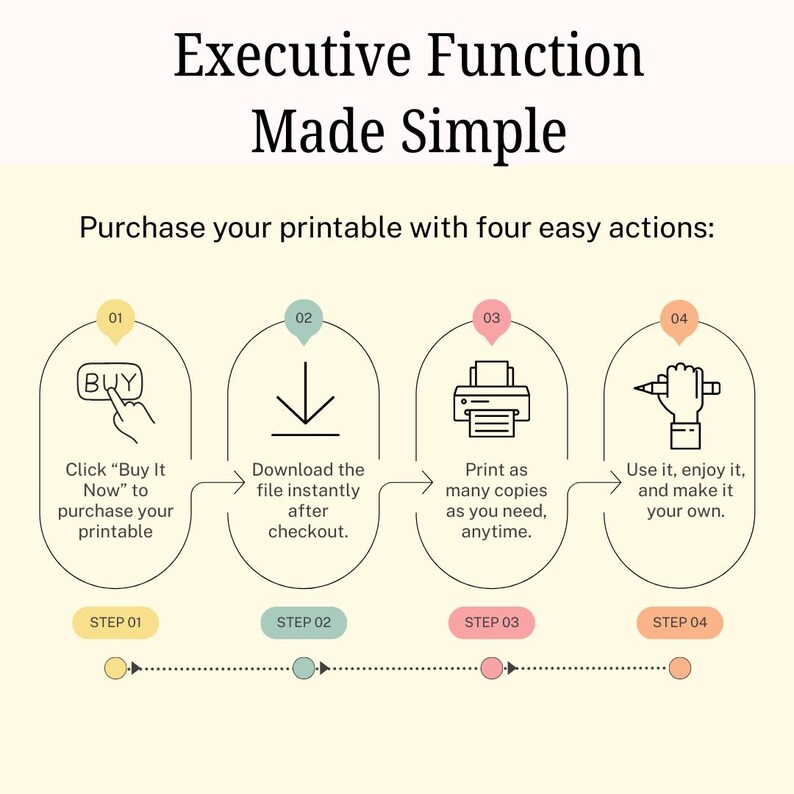 Executive Function Made Simple

Purchase your printable with four easy actions:

01

BUY

Click “Buy It Now” to purchase your printable

02

Download the file instantly after checkout.

03

Print as many copies as you need, anytime.

04

Use it, enjoy it, and make it your own.

STEP 01

STEP 02

STEP 03

STEP 04